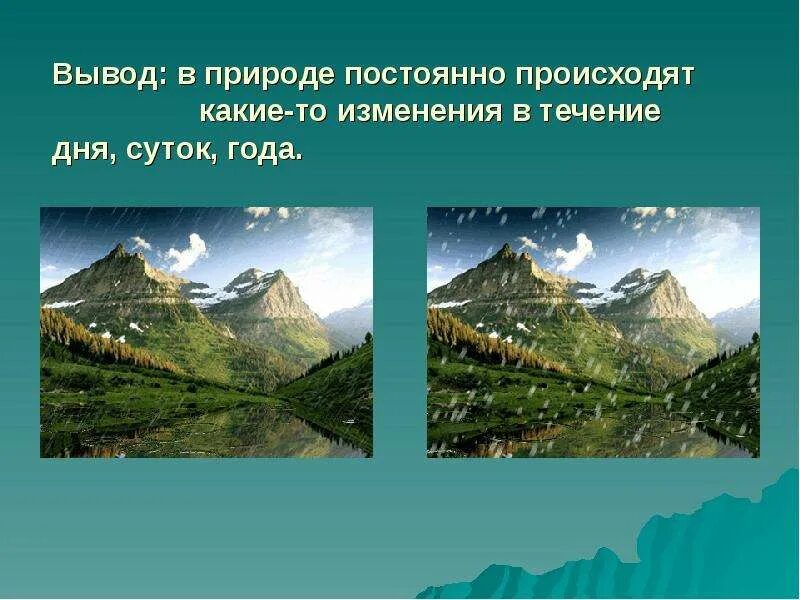 Вывод: в природе постоянно происходят какие-то изменения в течение дня, суток, года.